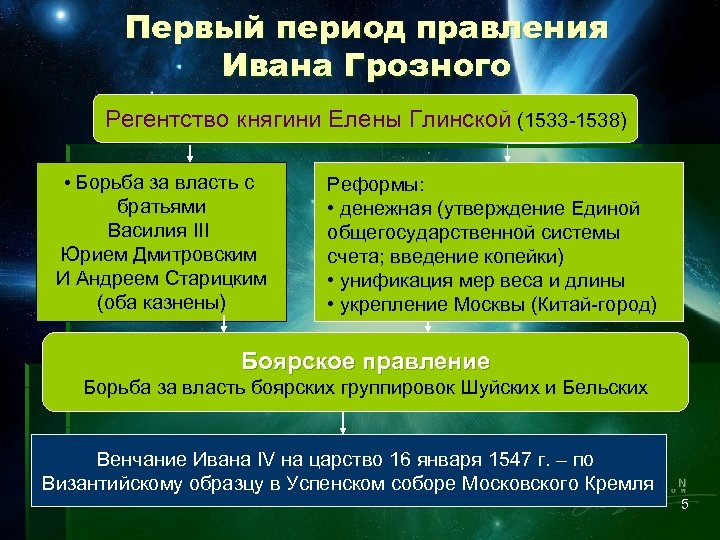 Первый период правления Ивана Грозного

Регентство княгини Елены Глинской (1533-1538)

• Борьба за власть с братьями Василия III Юрием Дмитровским И Андреем Старицким (оба казнены)

Реформы:
• денежная (утверждение Единой общегосударственной системы счета; введение копейки)
• унификация мер веса и длины
• укрепление Москвы (Китай-город)

Боярское правление
Борьба за власть боярских группировок Шуйских и Бельских

Венчание Ивана IV на царство 16 января 1547 г. – по Византийскому образцу в Успенском соборе Московского Кремля

5